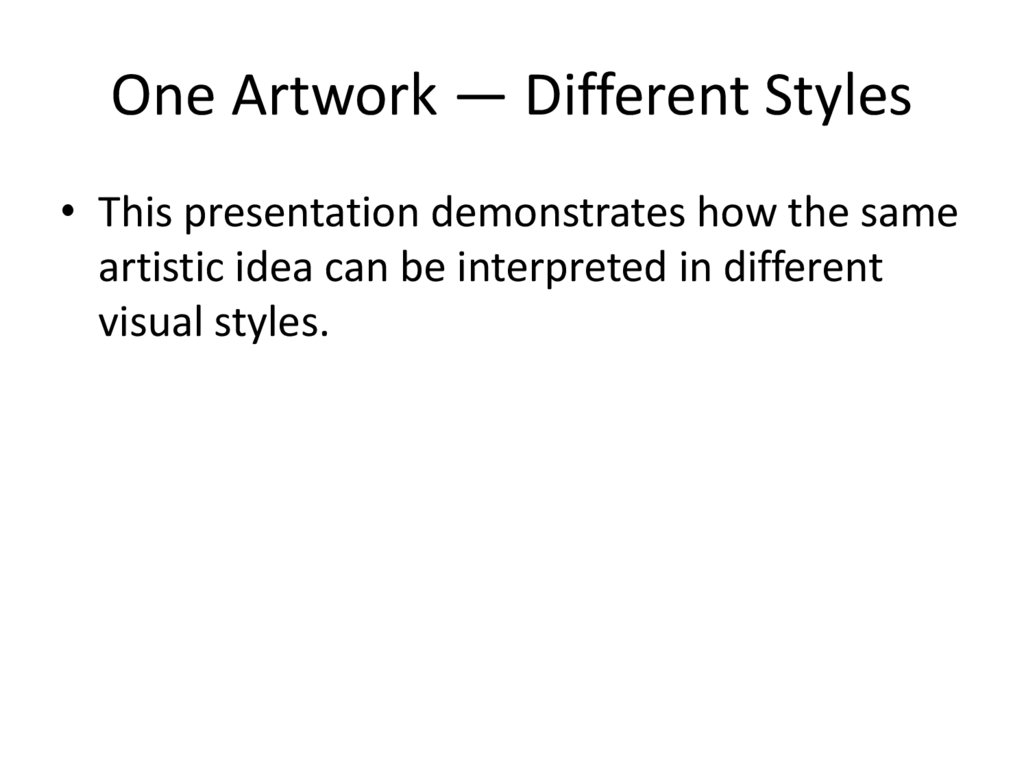 One Artwork — Different Styles

• This presentation demonstrates how the same artistic idea can be interpreted in different visual styles.